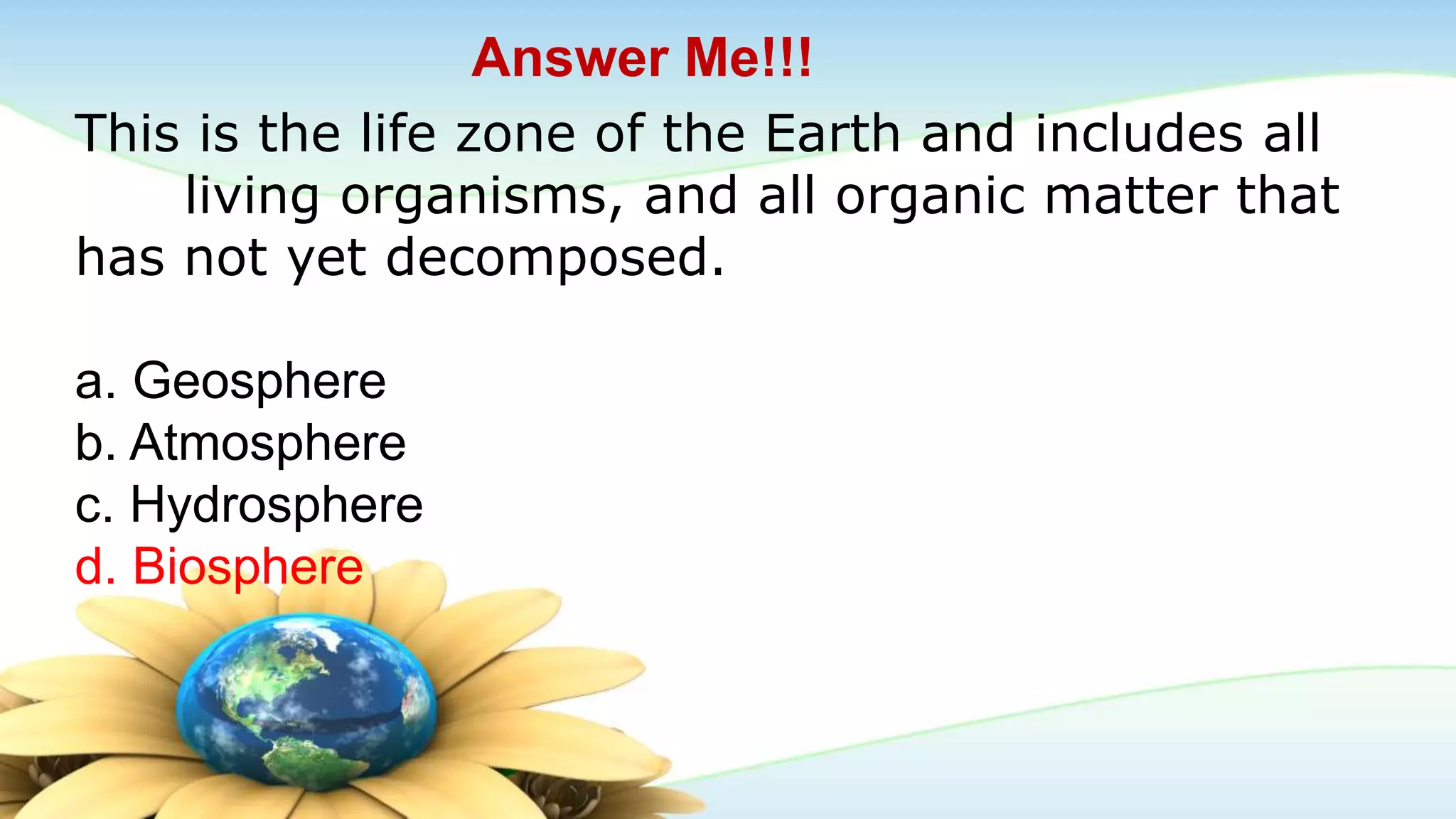 Answer Me!!!

This is the life zone of the Earth and includes all living organisms, and all organic matter that has not yet decomposed.

a. Geosphere
b. Atmosphere
c. Hydrosphere
d. Biosphere